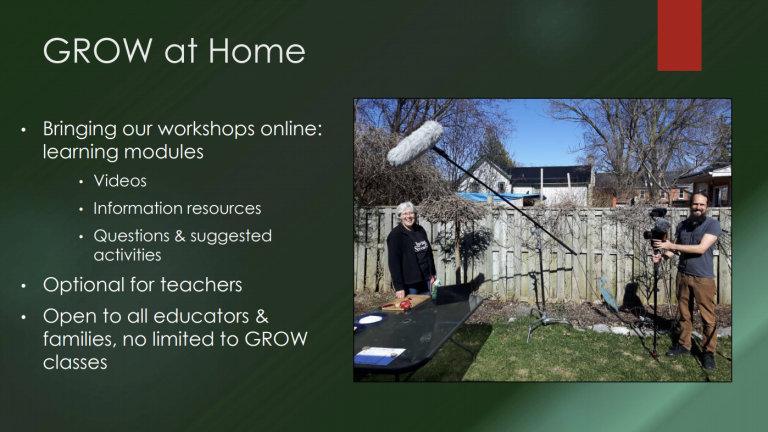 GROW at Home

• Bringing our workshops online: learning modules
  • Videos
  • Information resources
  • Questions & suggested activities
• Optional for teachers
• Open to all educators & families, no limited to GROW classes